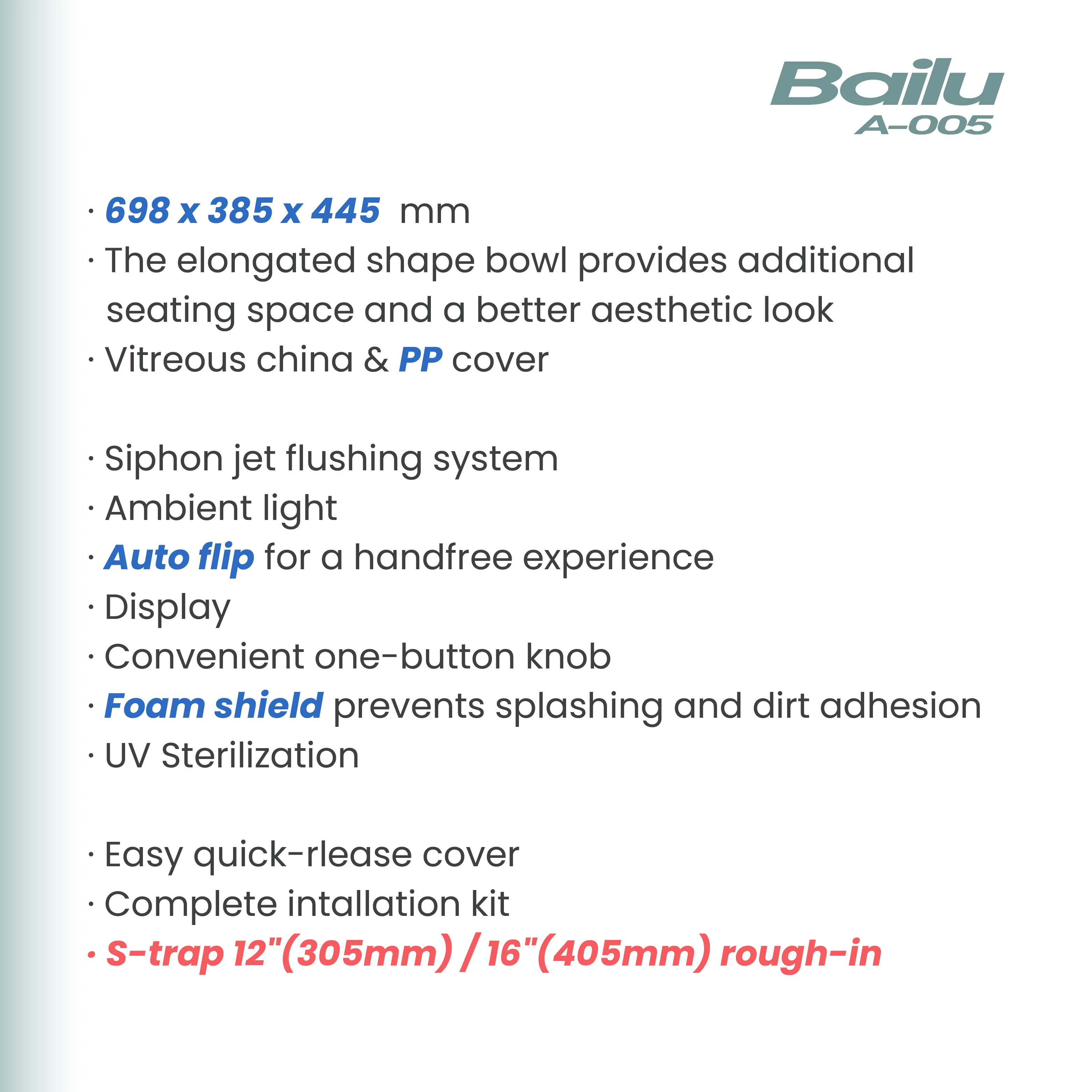 Bailu
A-005

· 698 x 385 x 445 mm
· The elongated shape bowl provides additional seating space and a better aesthetic look
· Vitreous china & PP cover

· Siphon jet flushing system
· Ambient light
· Auto flip for a handfree experience
· Display
· Convenient one-button knob
· Foam shield prevents splashing and dirt adhesion
· UV Sterilization

· Easy quick-rlease cover
· Complete intallation kit
· S-trap 12"(305mm) / 16"(405mm) rough-in